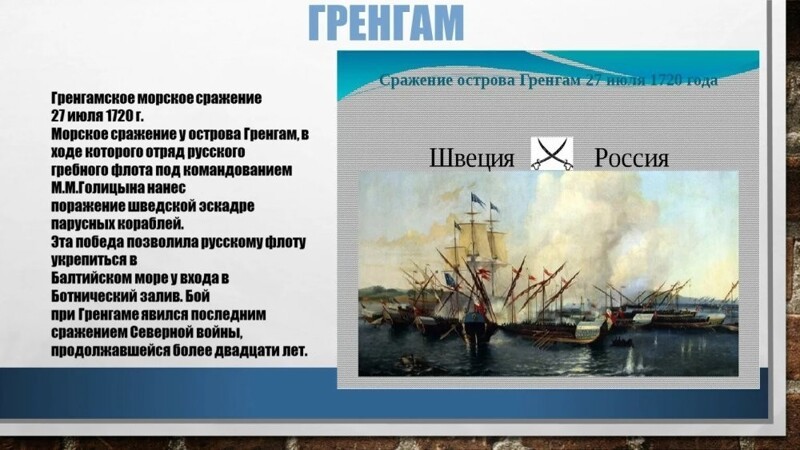 ГРЕНГАМ

Гренгамское морское сражение 27 июля 1720 г.
Морское сражение у острова Гренгам, в ходе которого отряд русского гребного флота под командованием М.М.Голицына нанес поражение шведской эскадре парусных кораблей.
Эта победа позволила русскому флоту укрепиться в Балтийском море у входа в Ботнический залив. Бой при Гренгаме явился последним сражением Северной войны, продолжавшейся более двадцати лет.

Сражение острова Гренгам 27 июля 1720 года

Швеция Россия